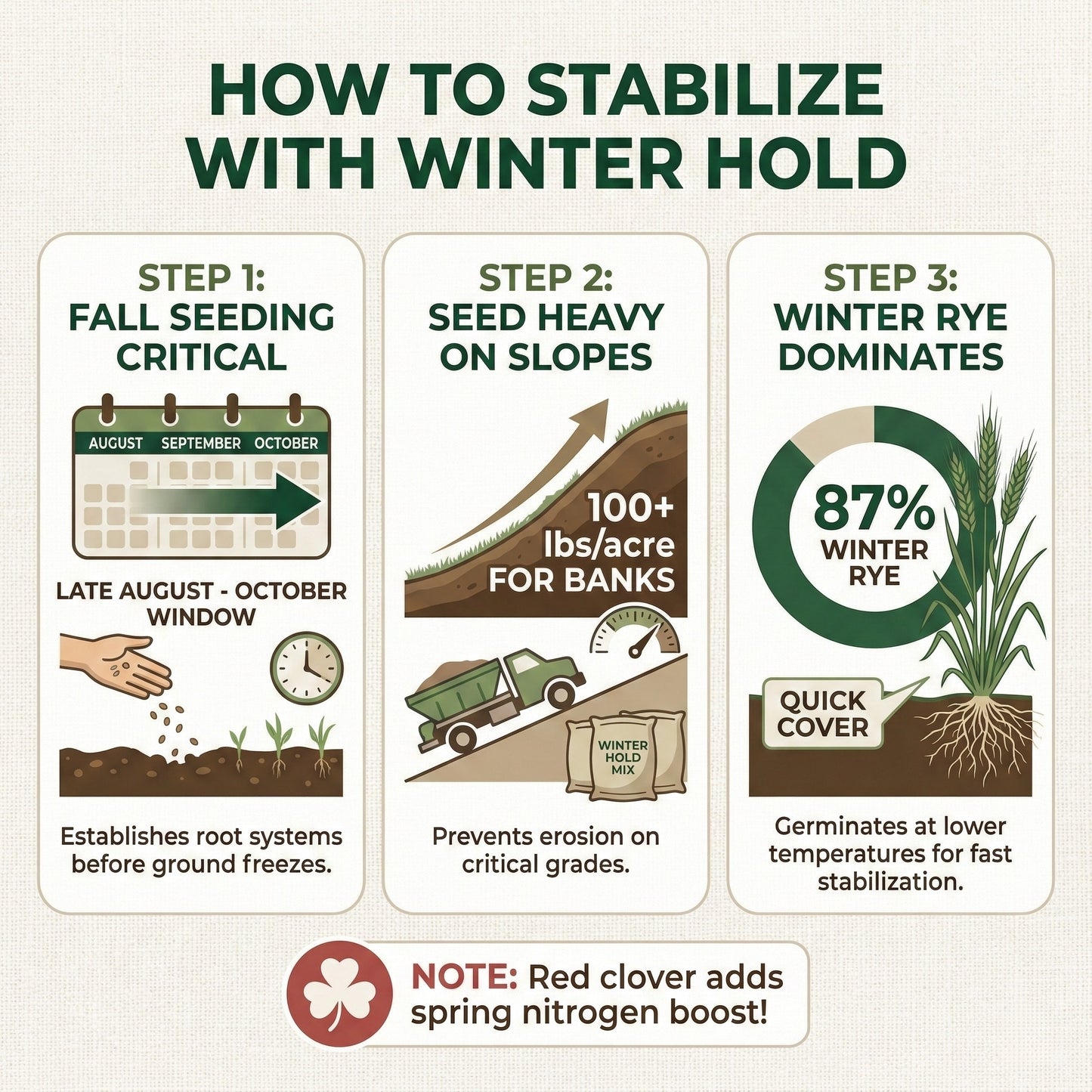 HOW TO STABILIZE WITH WINTER HOLD

STEP 1:
FALL SEEDING CRITICAL

AUGUST SEPTEMBER OCTOBER

LATE AUGUST - OCTOBER WINDOW

Establishes root systems before ground freezes.

STEP 2:
SEED HEAVY ON SLOPES

100+ lbs/acre FOR BANKS

WINTER HOLD MIX

Prevents erosion on critical grades.

STEP 3:
WINTER RYE DOMINATES

87% WINTER RYE

QUICK COVER

Germinates at lower temperatures for fast stabilization.

NOTE: Red clover adds spring nitrogen boost!